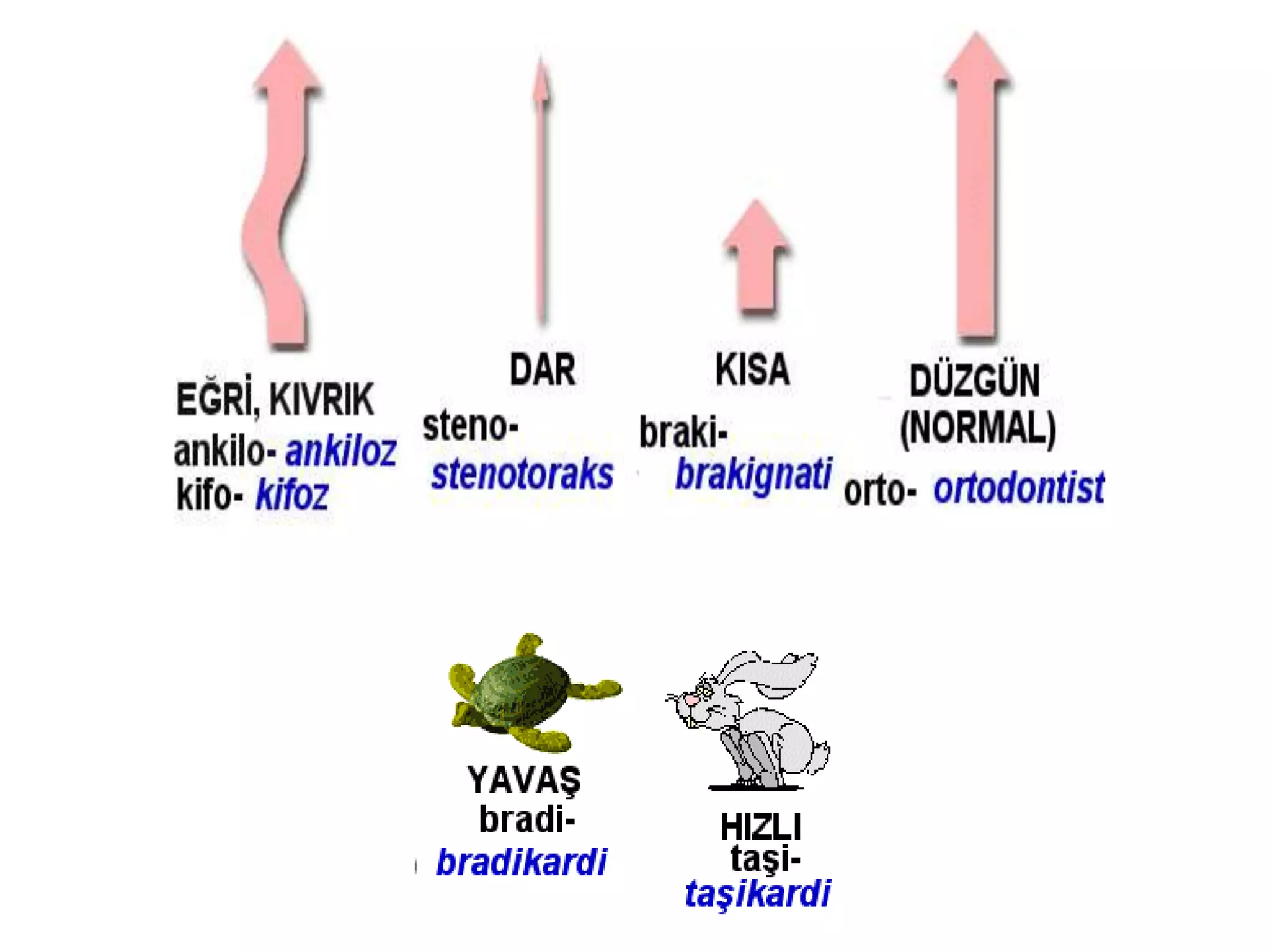 EĞRİ, KIVRIK
ankilo- ankiloz
kifo- kifoz

DAR
steno-
stenotoraks

KISA
braki-
brakignati

DÜZGÜN
(NORMAL)
orto- ortodontist

YAVAŞ
bradi-
bradikardi

HIZLI
taşi-
taşikardi